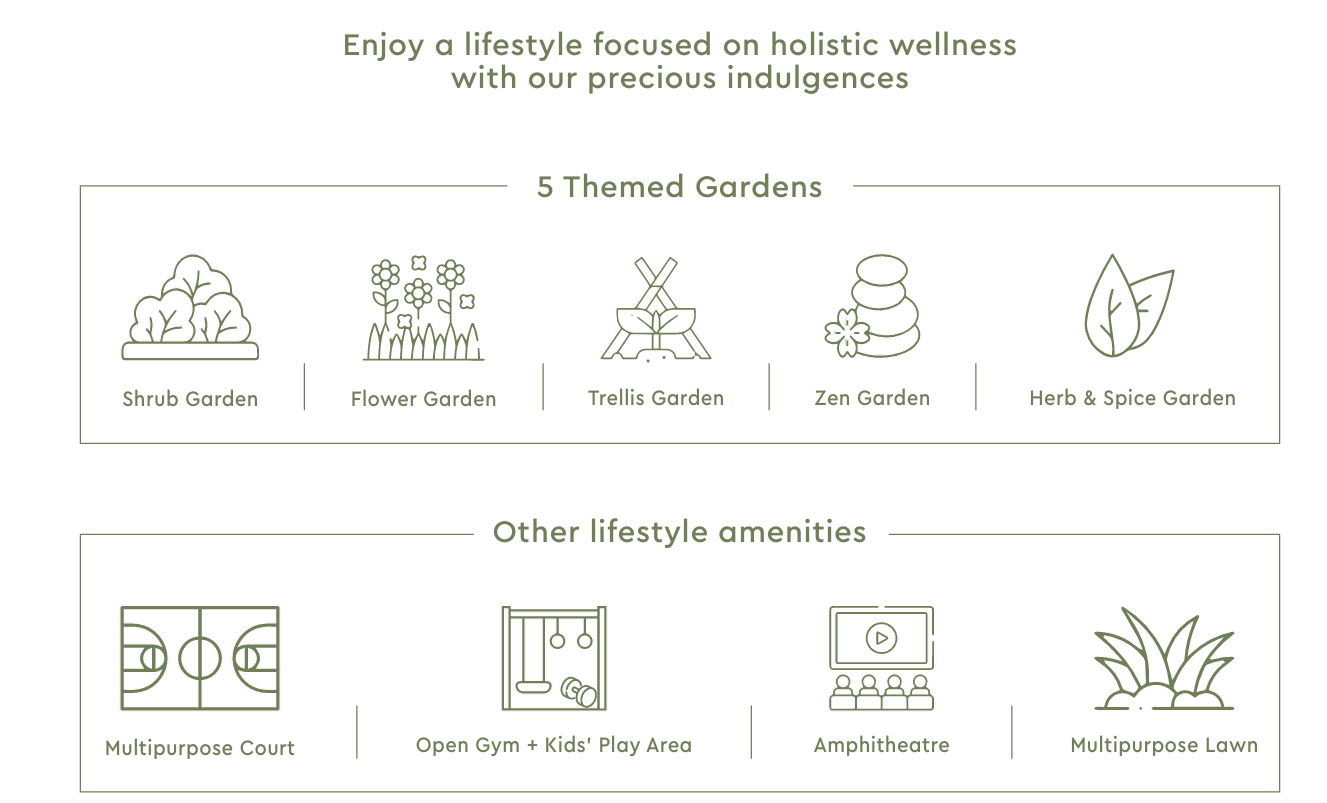 Enjoy a lifestyle focused on holistic wellness with our precious indulgences

5 Themed Gardens

Shrub Garden

Flower Garden

Trellis Garden

Zen Garden

Herb & Spice Garden

Other lifestyle amenities

Multipurpose Court

Open Gym + Kids' Play Area

Amphitheatre

Multipurpose Lawn